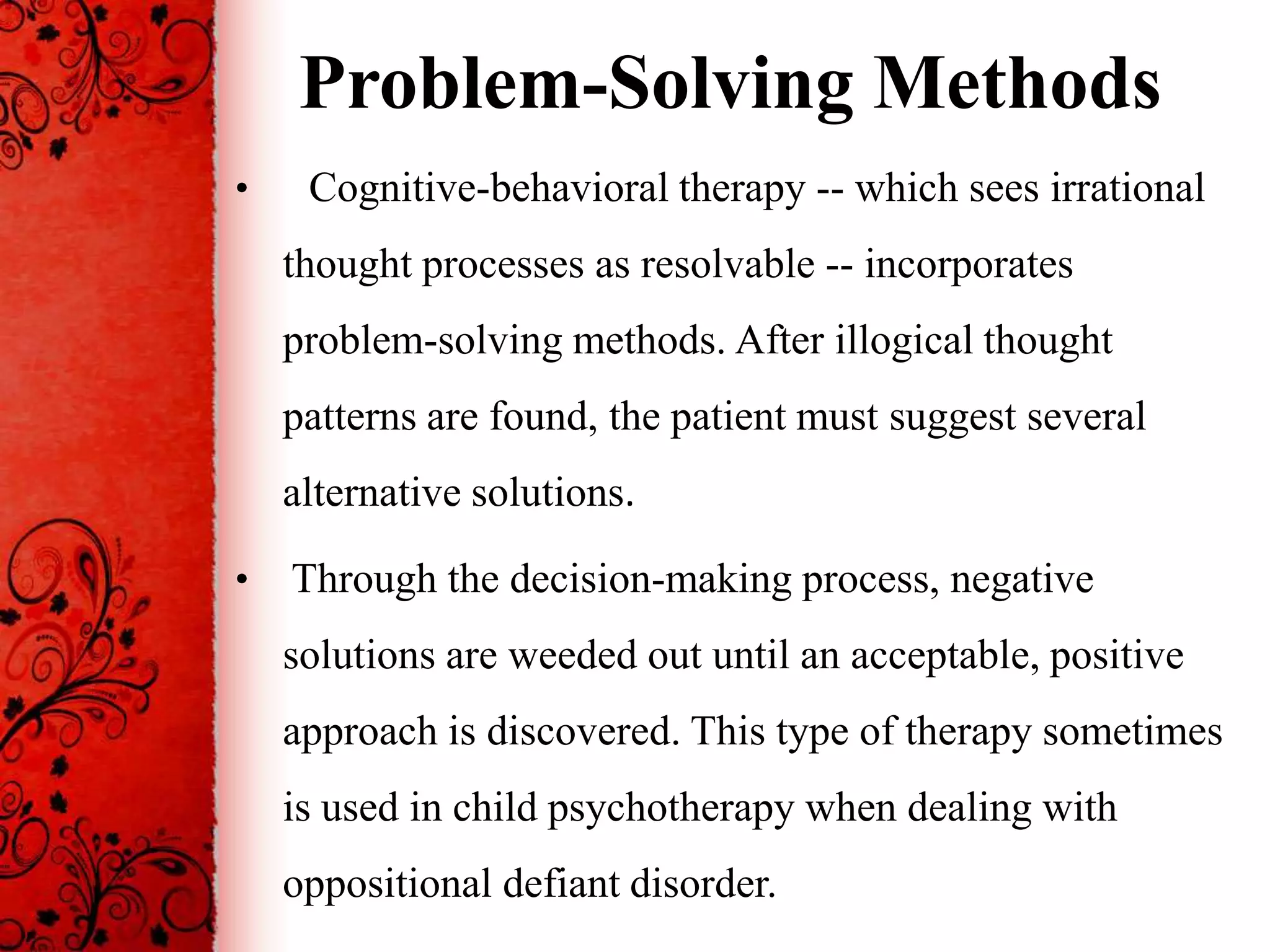 Problem-Solving Methods

• Cognitive-behavioral therapy -- which sees irrational thought processes as resolvable -- incorporates problem-solving methods. After illogical thought patterns are found, the patient must suggest several alternative solutions.

• Through the decision-making process, negative solutions are weeded out until an acceptable, positive approach is discovered. This type of therapy sometimes is used in child psychotherapy when dealing with oppositional defiant disorder.